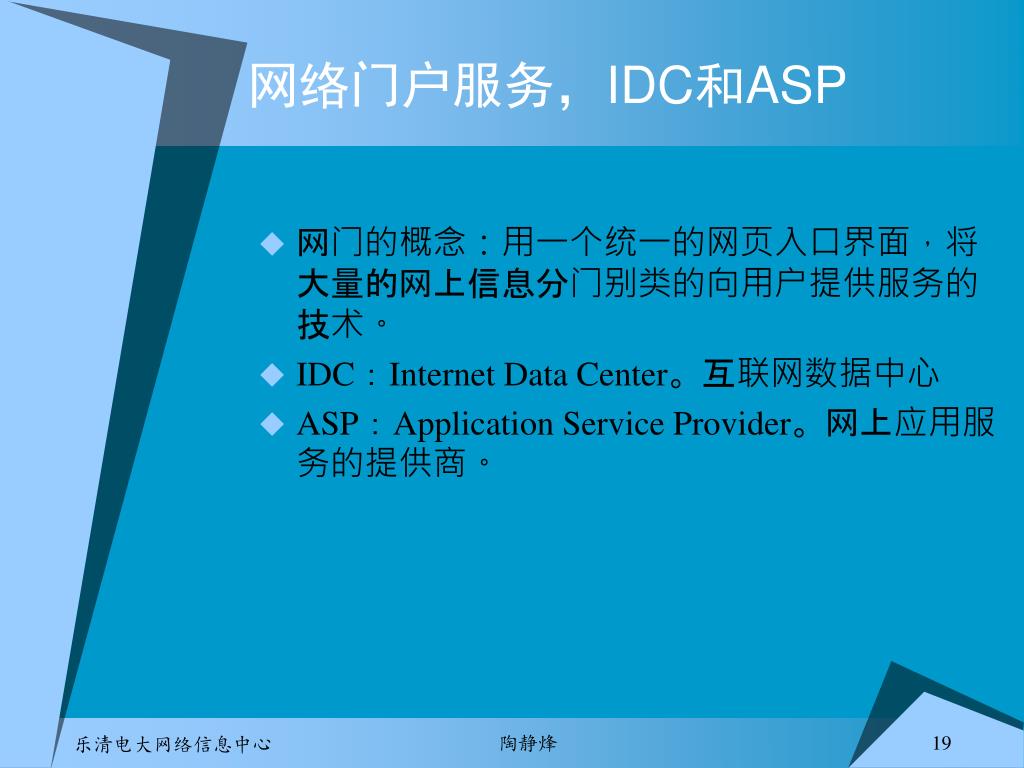 网络门户服务，IDC和ASP

◆ 网门的概念：用一个统一的网页入口界面，将大量的网上信息分门别类的向用户提供服务的技术。

◆ IDC：Internet Data Center。互联网数据中心

◆ ASP：Application Service Provider。网上应用服务的提供商。

乐清电大网络信息中心 陶静烽 19